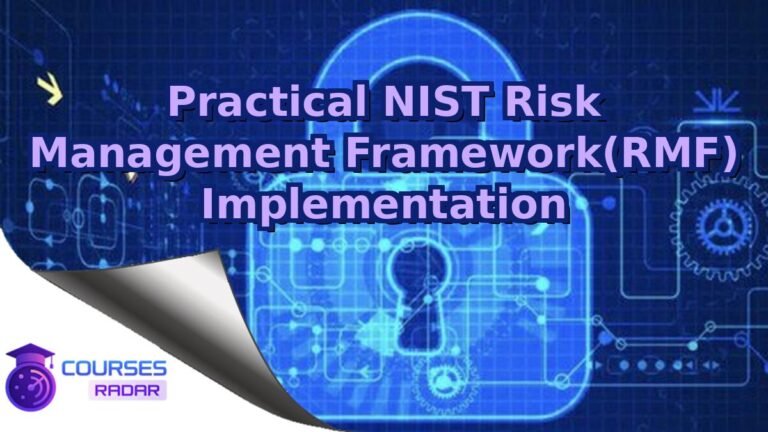 Practical NIST Risk Management Framework(RMF) Implementation

COURSES
RADAR